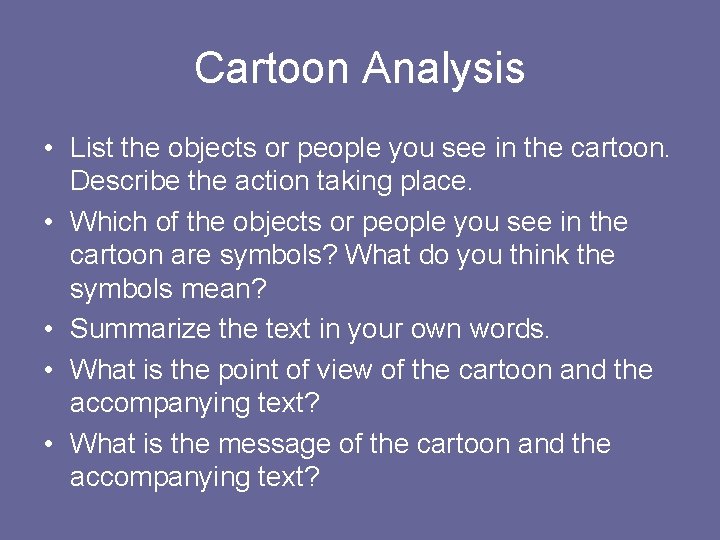 Cartoon Analysis

• List the objects or people you see in the cartoon. Describe the action taking place.
• Which of the objects or people you see in the cartoon are symbols? What do you think the symbols mean?
• Summarize the text in your own words.
• What is the point of view of the cartoon and the accompanying text?
• What is the message of the cartoon and the accompanying text?